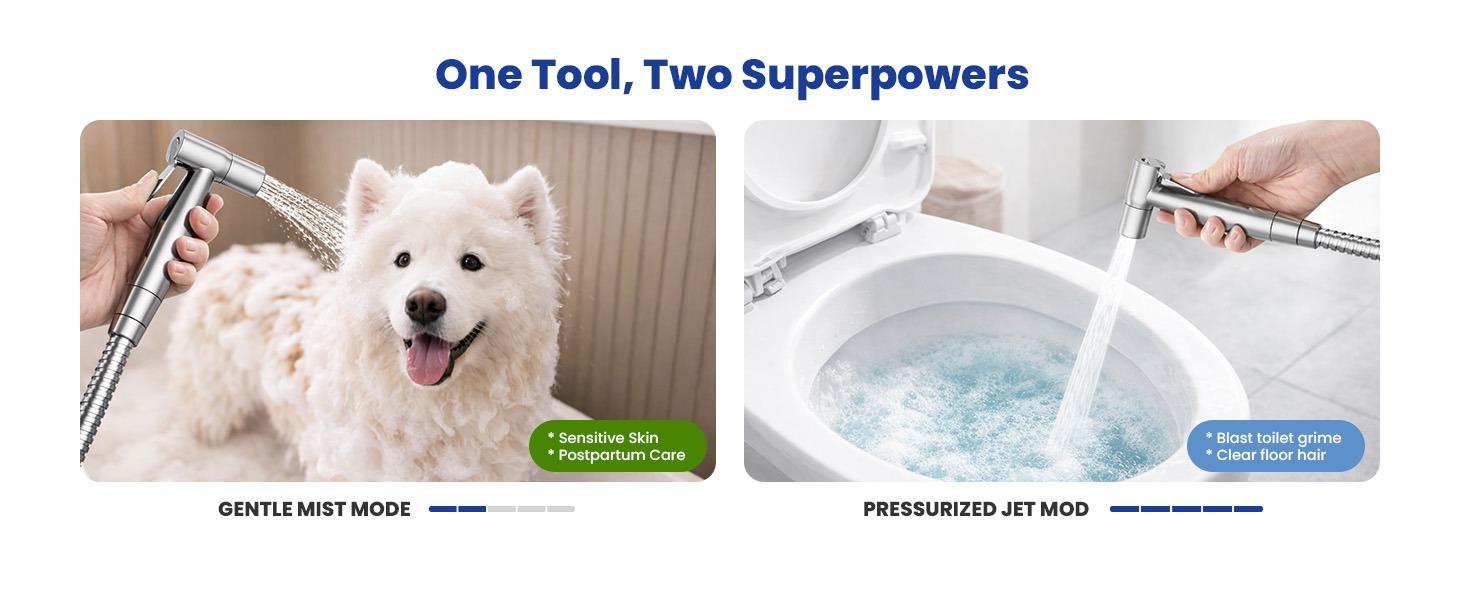 One Tool, Two Superpowers

* Sensitive Skin
* Postpartum Care

GENTLE MIST MODE

* Blast toilet grime
* Clear floor hair

PRESSURIZED JET MOD